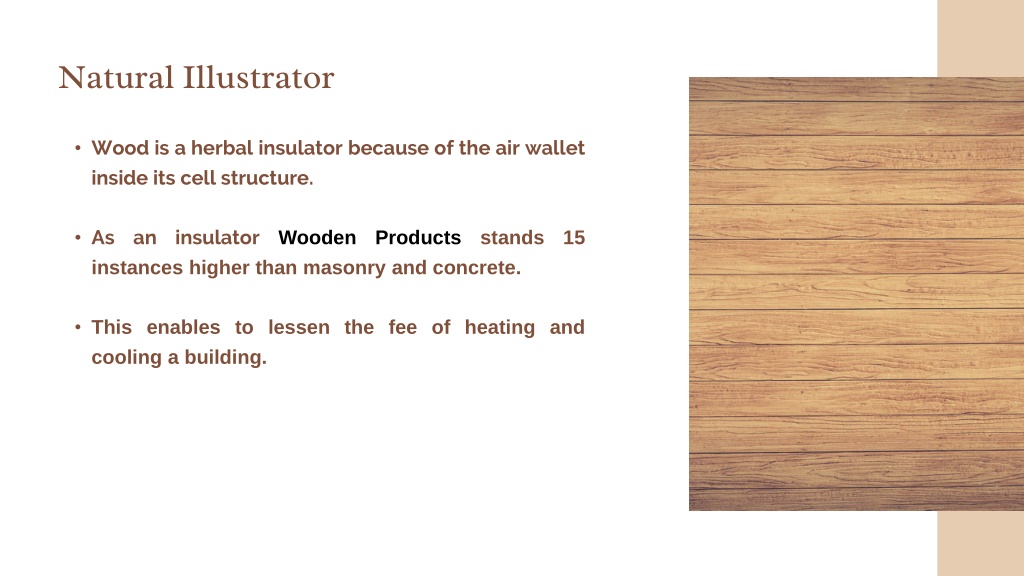 Natural Illustrator

• Wood is a herbal insulator because of the air wallet inside its cell structure.

• As an insulator Wooden Products stands 15 instances higher than masonry and concrete.

• This enables to lessen the fee of heating and cooling a building.